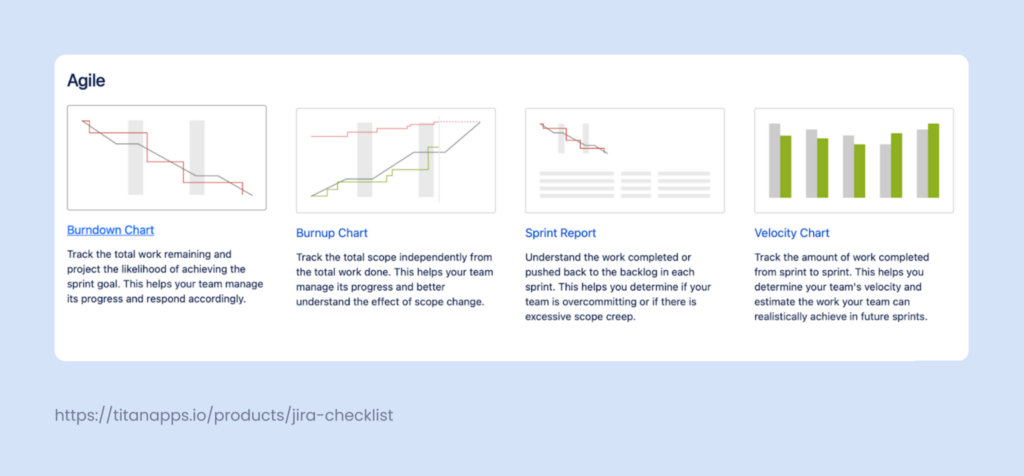 Agile

Burndown Chart

Track the total work remaining and project the likelihood of achieving the sprint goal. This helps your team manage its progress and respond accordingly.

Burnup Chart

Track the total scope independently from the total work done. This helps your team manage its progress and better understand the effect of scope change.

Sprint Report

Understand the work completed or pushed back to the backlog in each sprint. This helps you determine if your team is overcommitting or if there is excessive scope creep.

Velocity Chart

Track the amount of work completed from sprint to sprint. This helps you determine your team's velocity and estimate the work your team can realistically achieve in future sprints.

https://titanapps.io/products/jira-checklist